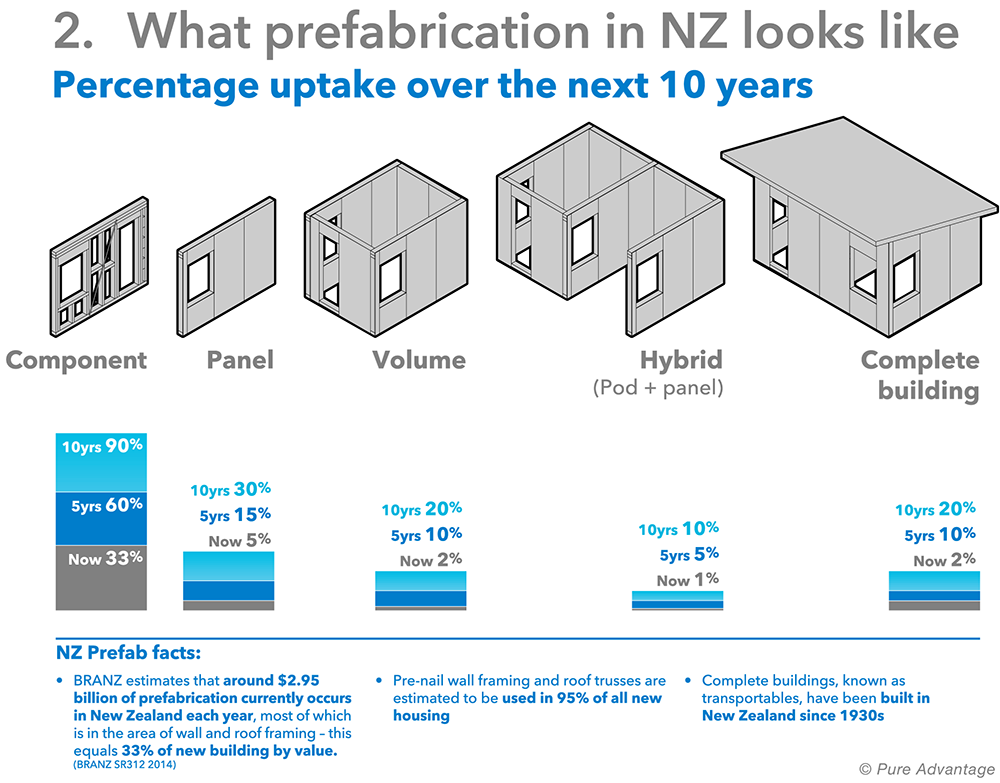 2. What prefabrication in NZ looks like

Percentage uptake over the next 10 years

Component

Panel

Volume

Hybrid
(Pod + panel)

Complete building

10yrs 90%
5yrs 60%
Now 33%

10yrs 30%
5yrs 15%
Now 5%

10yrs 20%
5yrs 10%
Now 2%

10yrs 10%
5yrs 5%
Now 1%

10yrs 20%
5yrs 10%
Now 2%

NZ Prefab facts:

• BRANZ estimates that around $2.95 billion of prefabrication currently occurs in New Zealand each year, most of which is in the area of wall and roof framing – this equals 33% of new building by value. (BRANZ SR312 2014)

• Pre-nail wall framing and roof trusses are estimated to be used in 95% of all new housing

• Complete buildings, known as transportables, have been built in New Zealand since 1930s

© Pure Advantage